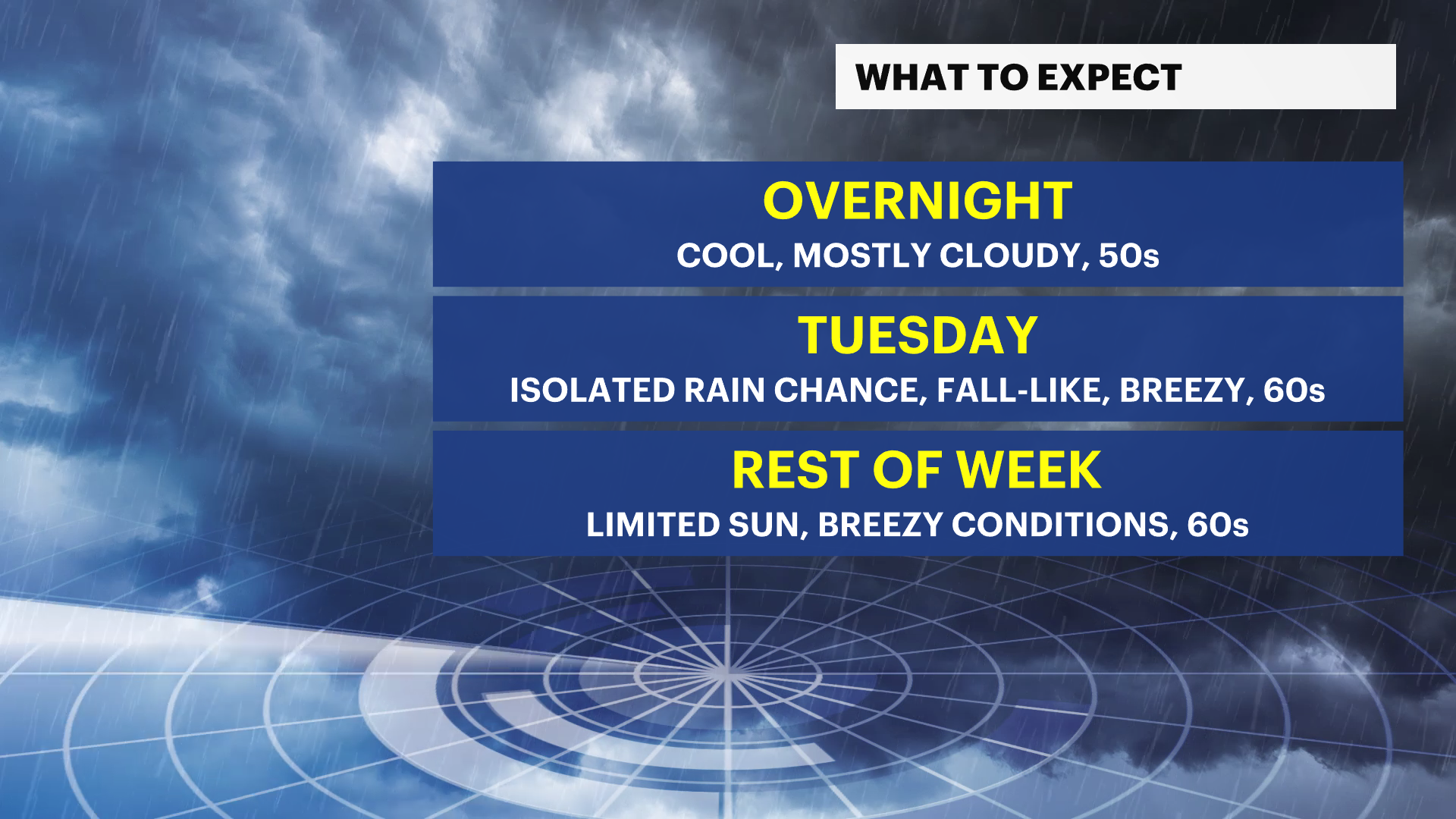 WHAT TO EXPECT

OVERNIGHT
COOL, MOSTLY CLOUDY, 50s

TUESDAY
ISOLATED RAIN CHANCE, FALL-LIKE, BREEZY, 60s

REST OF WEEK
LIMITED SUN, BREEZY CONDITIONS, 60s